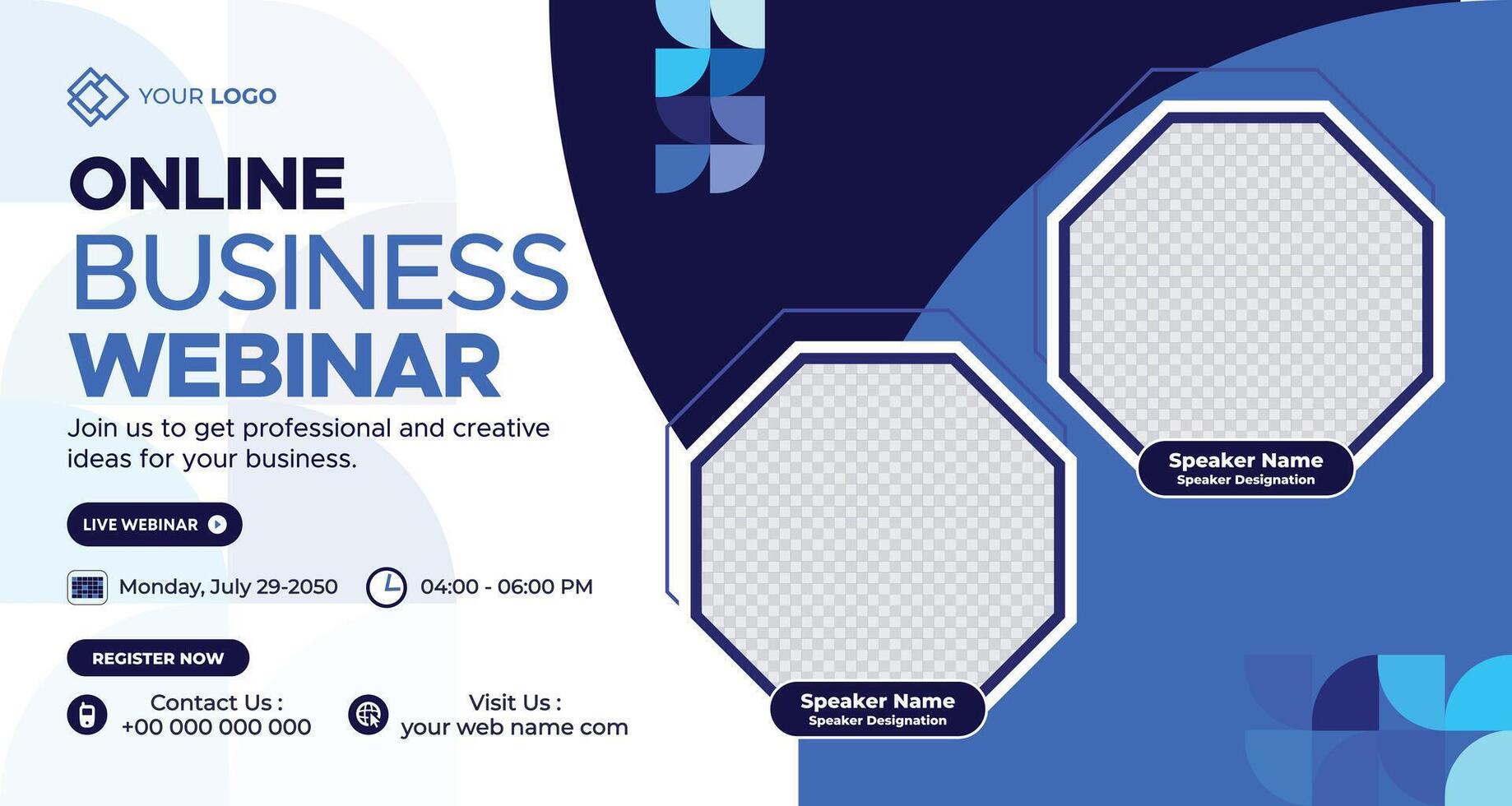 YOUR LOGO

ONLINE
BUSINESS
WEBINAR

Join us to get professional and creative ideas for your business.

LIVE WEBINAR

Monday, July 29-2050
04:00 - 06:00 PM

REGISTER NOW

Contact Us :
+00 000 000 000

Visit Us :
your web name com

Speaker Name
Speaker Designation

Speaker Name
Speaker Designation